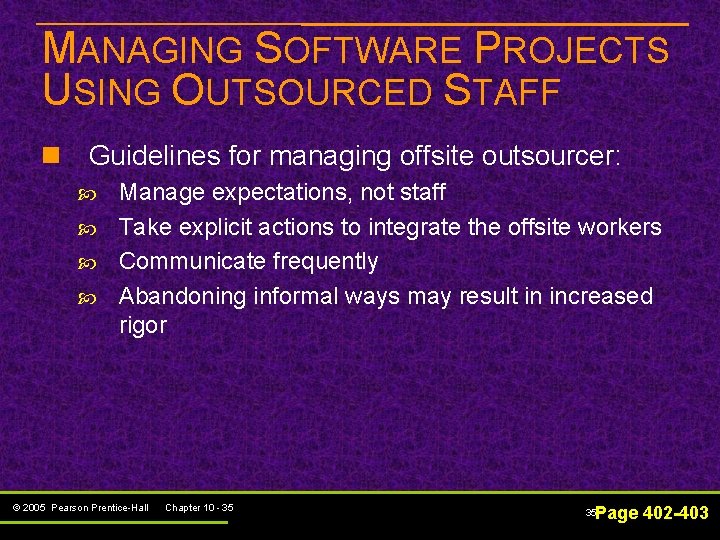 MANAGING SOFTWARE PROJECTS USING OUTSOURCED STAFF

Guidelines for managing offsite outsourcer:

Manage expectations, not staff

Take explicit actions to integrate the offsite workers

Communicate frequently

Abandoning informal ways may result in increased rigor

© 2005 Pearson Prentice-Hall Chapter 10 - 35

35 Page 402-403